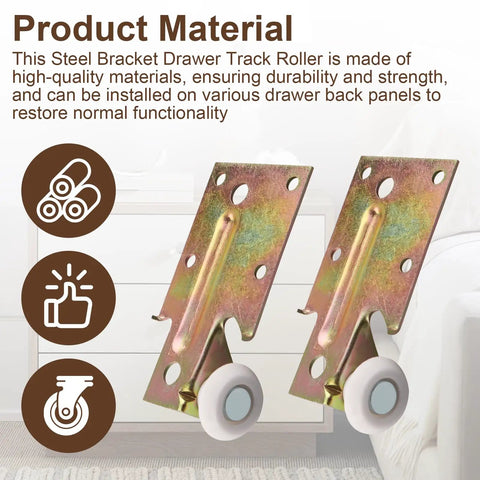 Product Material

This Steel Bracket Drawer Track Roller is made of high-quality materials, ensuring durability and strength, and can be installed on various drawer back panels to restore normal functionality